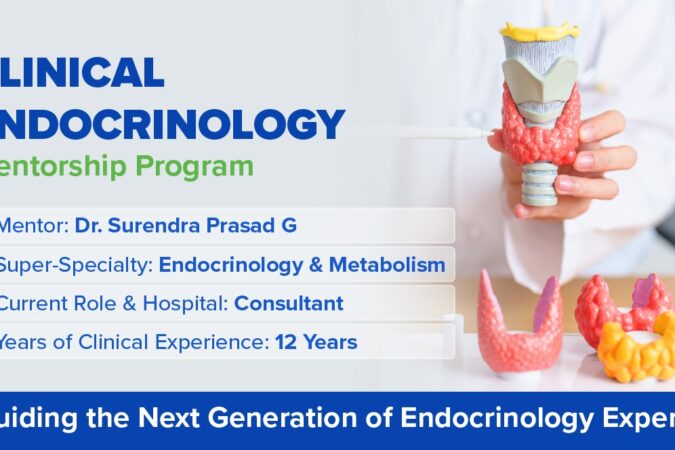 LINICAL
NDOCRINOLOGY
entorship Program

Mentor: Dr. Surendra Prasad G
Super-Specialty: Endocrinology & Metabolism
Current Role & Hospital: Consultant
Years of Clinical Experience: 12 Years

uiding the Next Generation of Endocrinology Exper